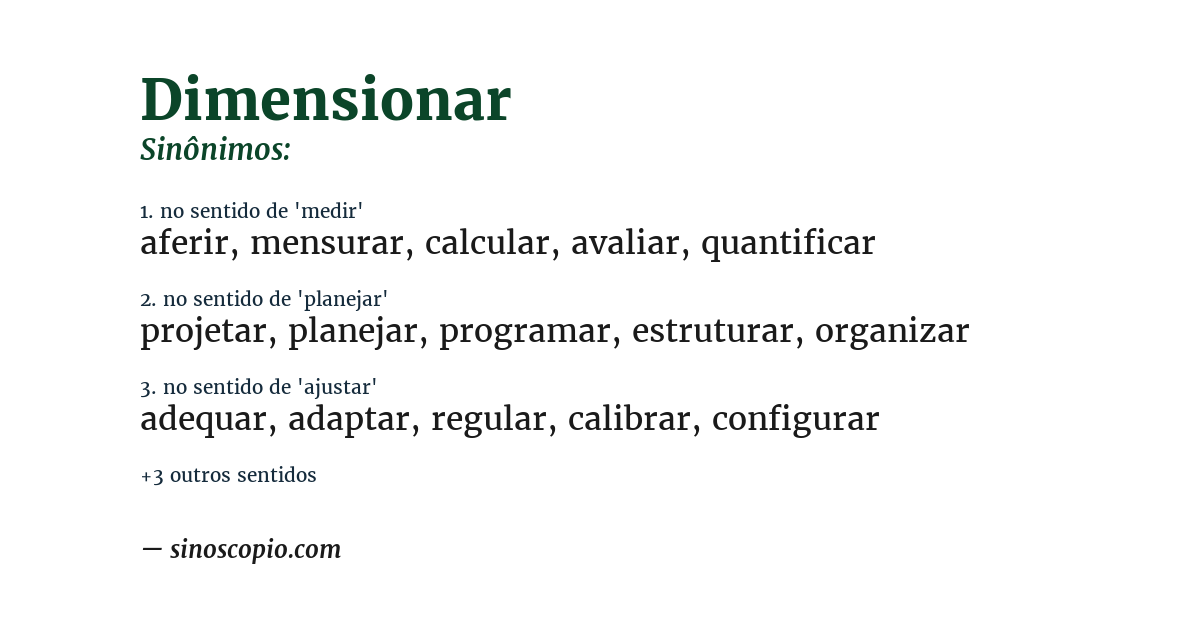 Dimensionar
Sinônimos:

1. no sentido de 'medir'
aferir, mensurar, calcular, avaliar, quantificar

2. no sentido de 'planejar'
projetar, planejar, programar, estruturar, organizar

3. no sentido de 'ajustar'
adequar, adaptar, regular, calibrar, configurar

+3 outros sentidos

— sinoscopio.com